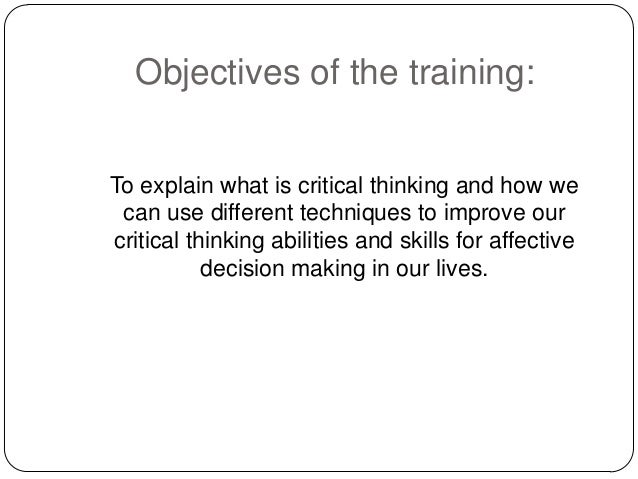 Objectives of the training:

To explain what is critical thinking and how we can use different techniques to improve our critical thinking abilities and skills for affective decision making in our lives.